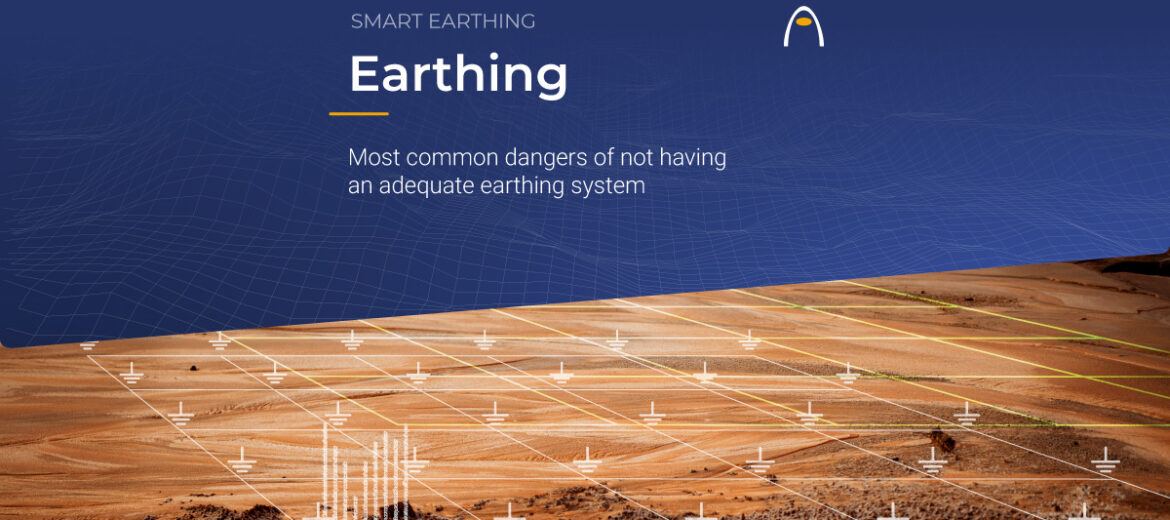 SMART EARTHING

Earthing

Most common dangers of not having an adequate earthing system